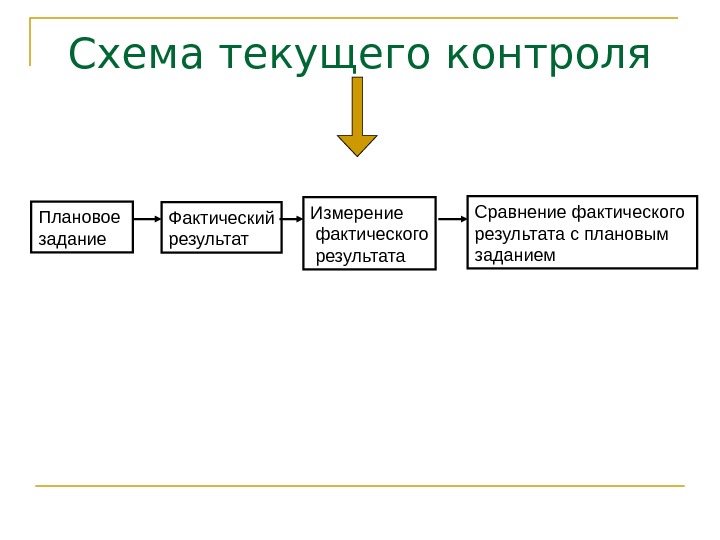 Схема текущего контроля

Плановое задание

Фактический результат

Измерение фактического результата

Сравнение фактического результата с плановым заданием